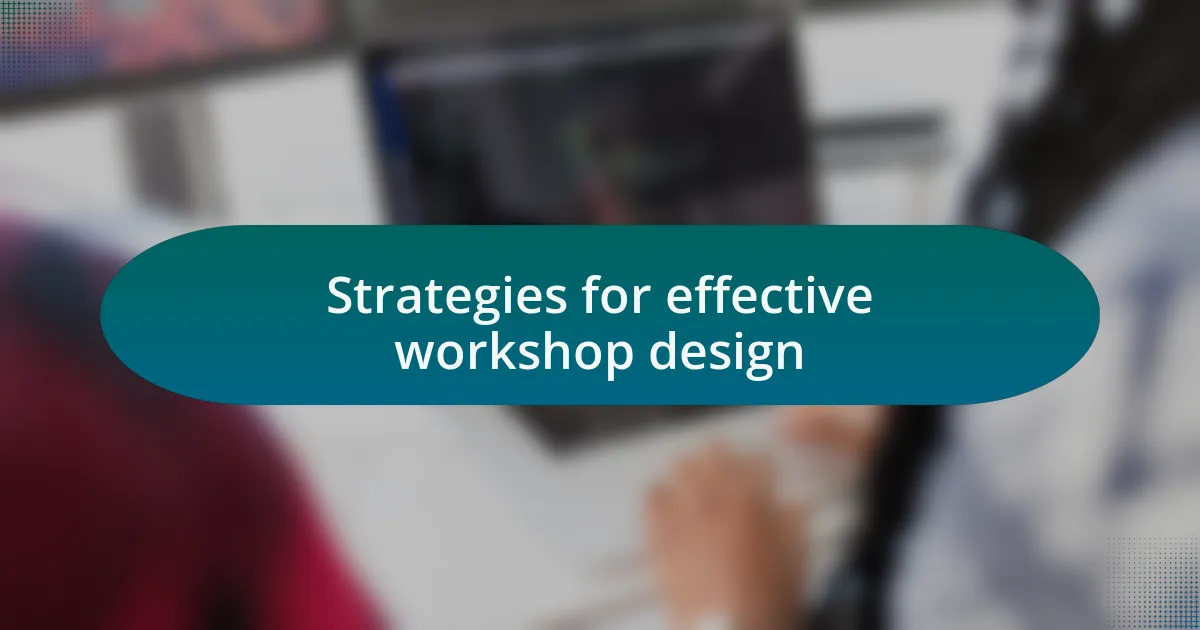 Strategies for effective workshop design